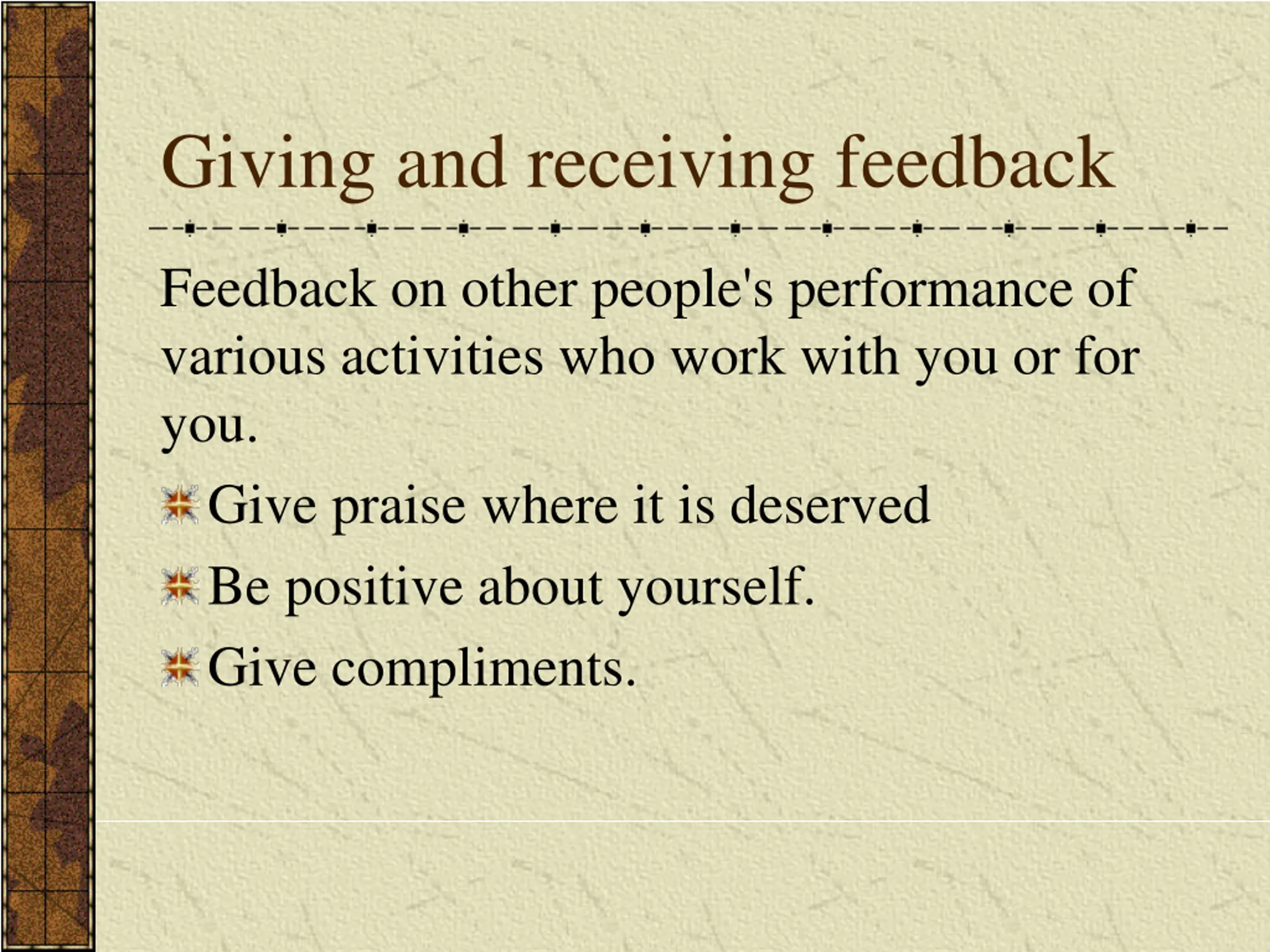 Giving and receiving feedback

Feedback on other people's performance of various activities who work with you or for you.

Give praise where it is deserved

Be positive about yourself.

Give compliments.